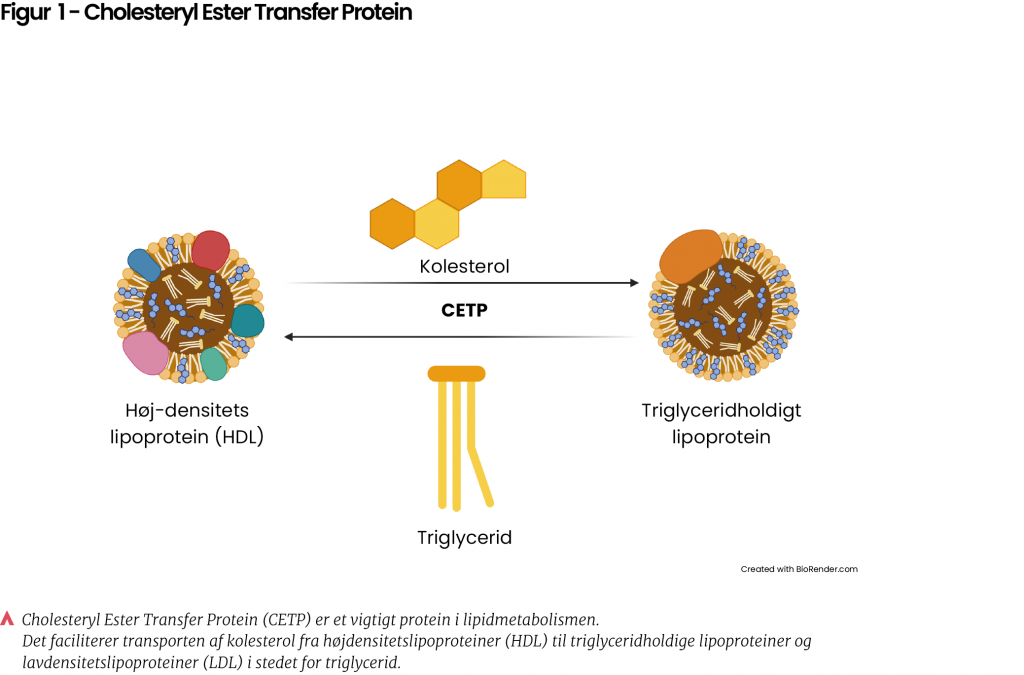 Figur 1 - Cholesteryl Ester Transfer Protein

Kolesterol

CETP

Høj-densitets lipoprotein (HDL)

Triglyceridholdigt lipoprotein

Triglycerid

Created with BioRender.com

Cholesteryl Ester Transfer Protein (CETP) er et vigtigt protein i lipidmetabolismen. Det faciliterer transporten af kolesterol fra højdensitetslipoproteiner (HDL) til triglyceridholdige lipoproteiner og lavdensitetslipoproteiner (LDL) i stedet for triglycerid.